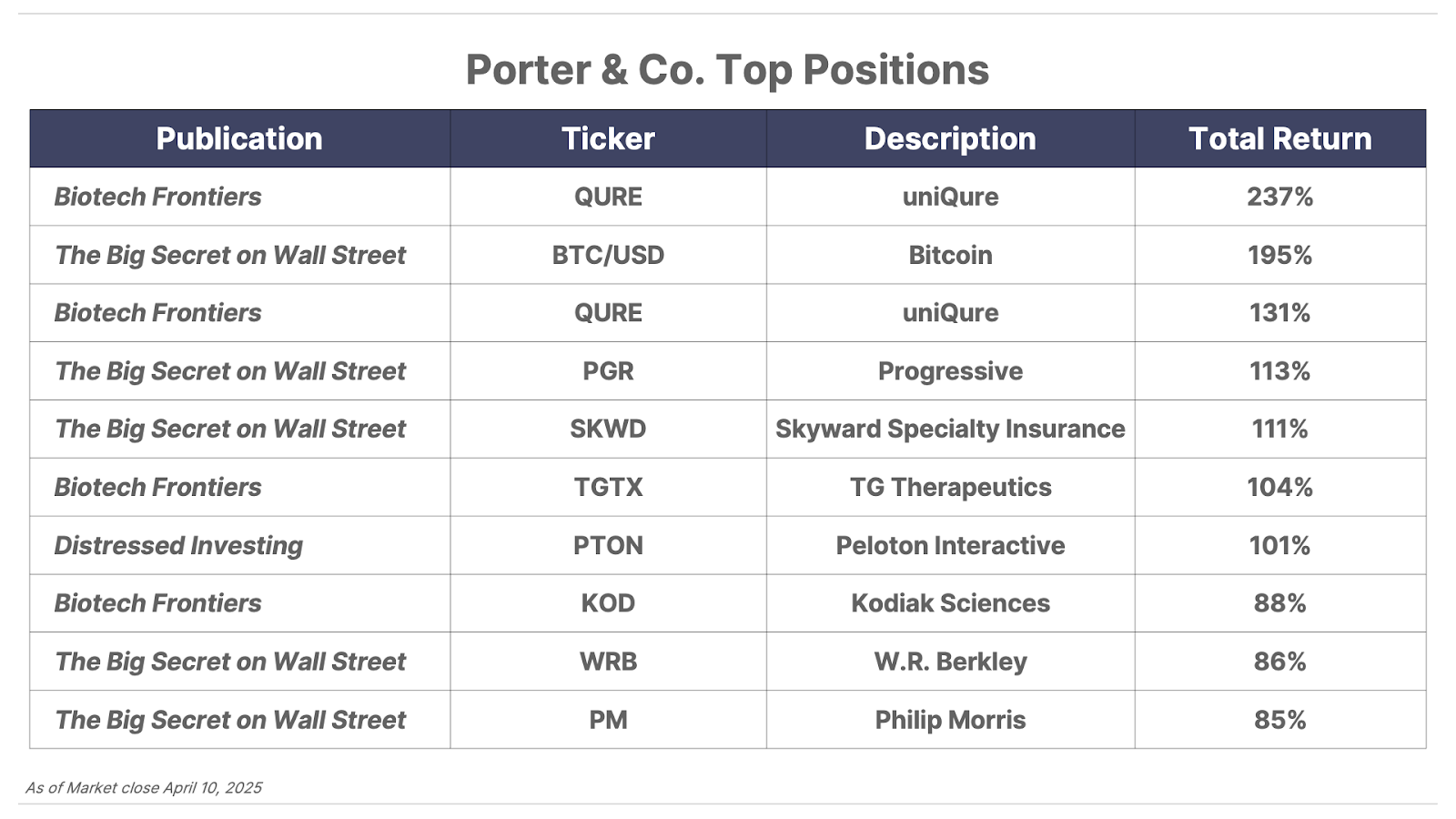 Porter & Co. Top Positions

| Publication | Ticker | Description | Total Return |
|---|---|---|---|
| Biotech Frontiers | QURE | uniQure | 237% |
| The Big Secret on Wall Street | BTC/USD | Bitcoin | 195% |
| Biotech Frontiers | QURE | uniQure | 131% |
| The Big Secret on Wall Street | PGR | Progressive | 113% |
| The Big Secret on Wall Street | SKWD | Skyward Specialty Insurance | 111% |
| Biotech Frontiers | TGTX | TG Therapeutics | 104% |
| Distressed Investing | PTON | Peloton Interactive | 101% |
| Biotech Frontiers | KOD | Kodiak Sciences | 88% |
| The Big Secret on Wall Street | WRB | W.R. Berkley | 86% |
| The Big Secret on Wall Street | PM | Philip Morris | 85% |

As of Market close April 10, 2025